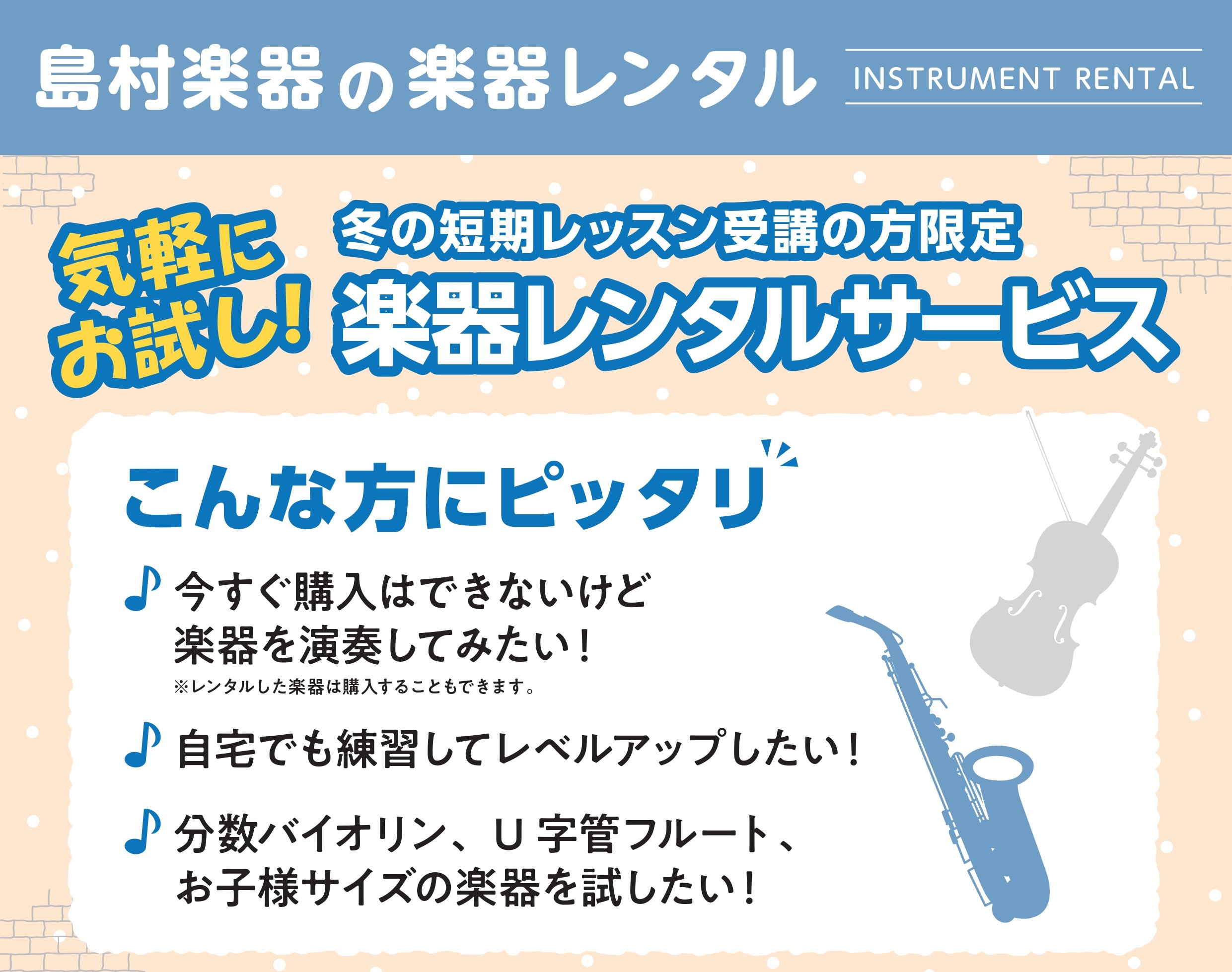 島村楽器の楽器レンタル INSTRUMENT RENTAL

気軽にお試し!

冬の短期レッスン受講の方限定

楽器レンタルサービス

こんな方にピッタリ

♪ 今すぐ購入はできないけど楽器を演奏してみたい!

※レンタルした楽器は購入することもできます。

♪ 自宅でも練習してレベルアップしたい!

♪ 分数バイオリン、U字管フルート、お子様サイズの楽器を試したい!